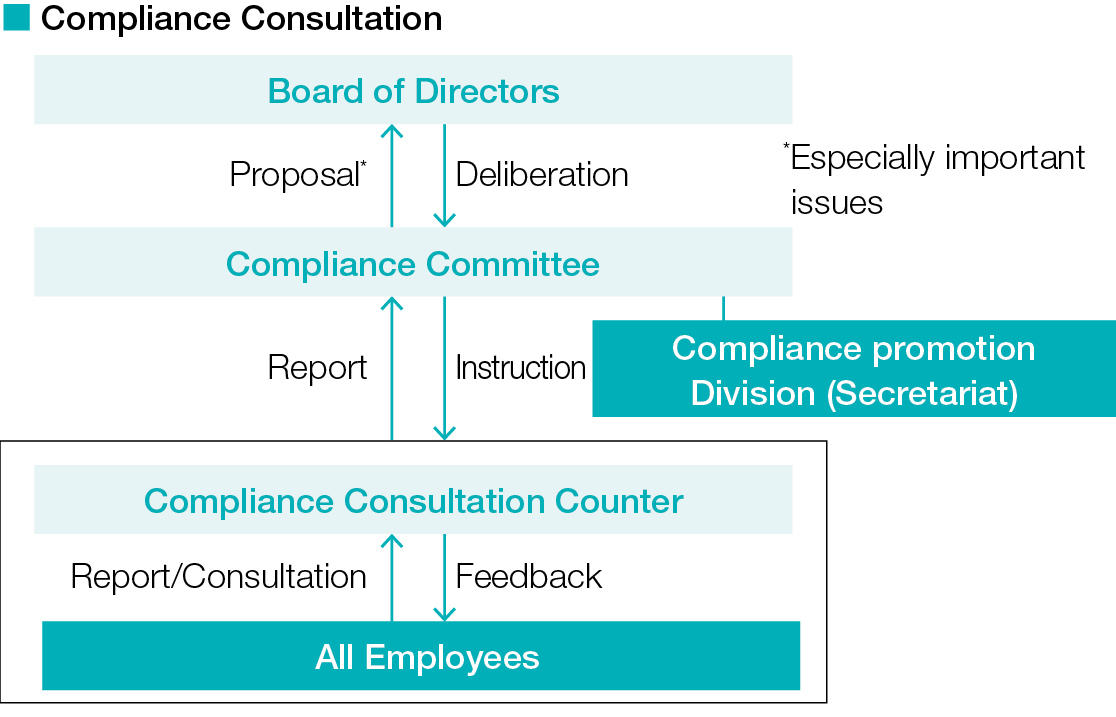 Compliance Consultation

Board of Directors

Proposal* Deliberation

*Especially important issues

Compliance Committee

Report Instruction

Compliance promotion Division (Secretariat)

Compliance Consultation Counter

Report/Consultation Feedback

All Employees